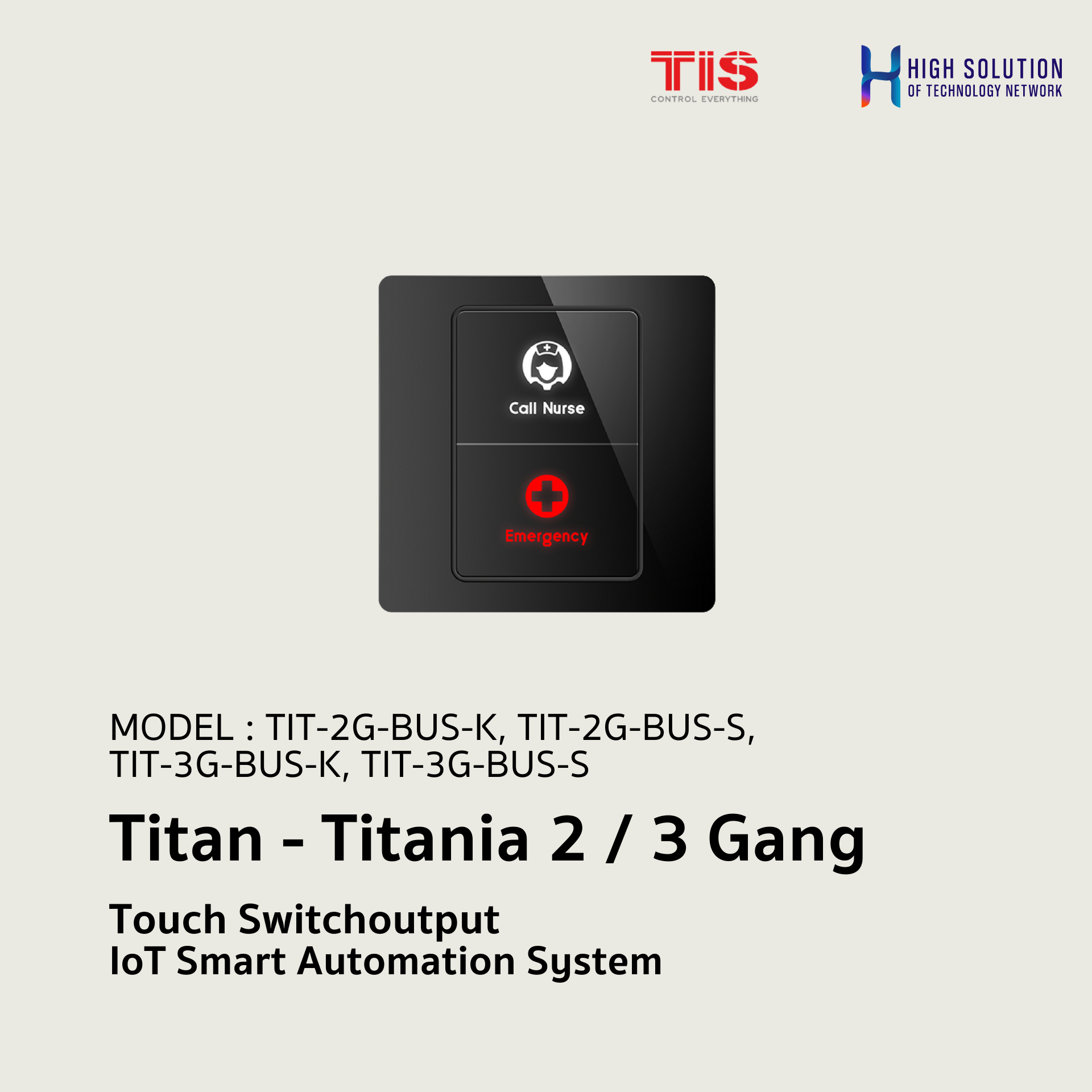 TIS
CONTROL EVERYTHING

HIGH SOLUTION
OF TECHNOLOGY NETWORK

Call Nurse

Emergency

MODEL : TIT-2G-BUS-K, TIT-2G-BUS-S, TIT-3G-BUS-K, TIT-3G-BUS-S

Titan - Titania 2 / 3 Gang

Touch Switchoutput
IoT Smart Automation System